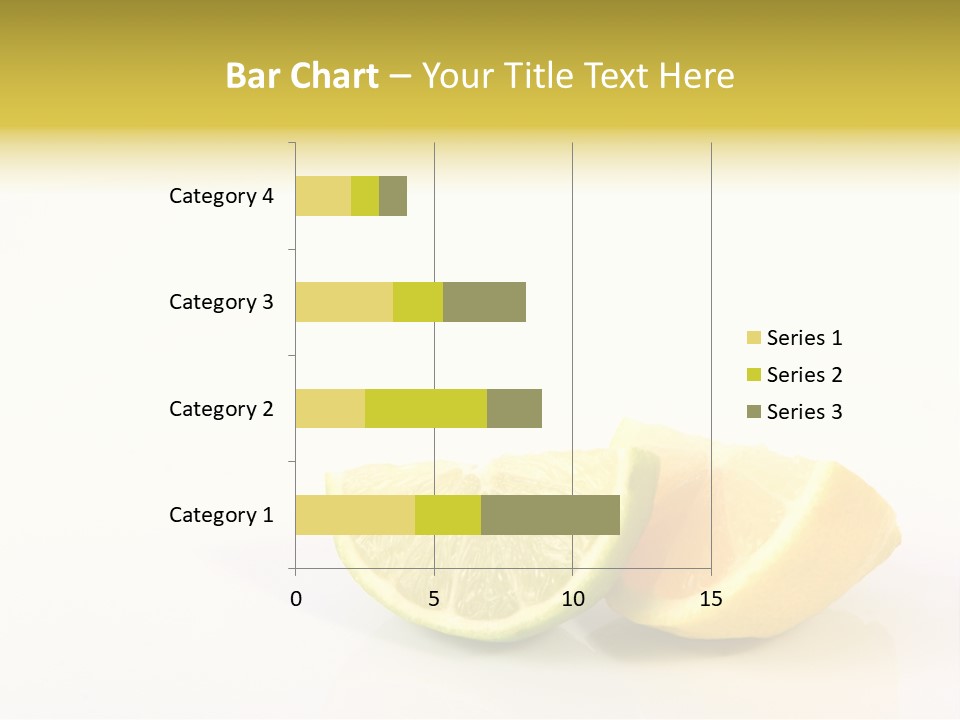 Bar Chart – Your Title Text Here

Category 4
Category 3
Category 2
Category 1

0
5
10
15

Series 1
Series 2
Series 3